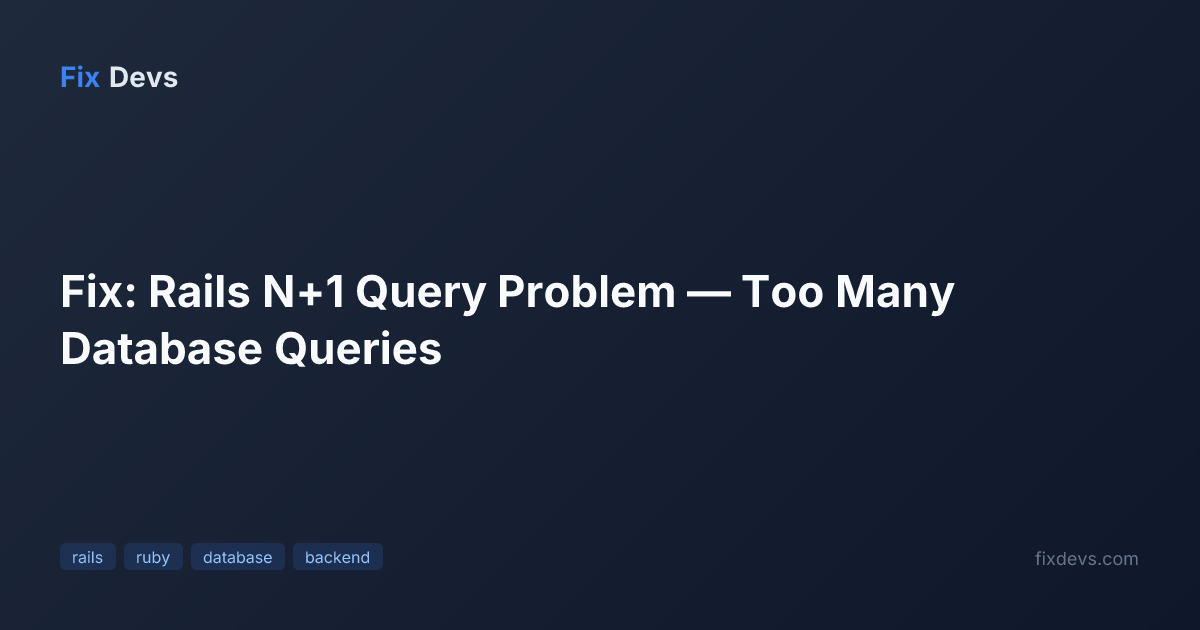 Fix Devs

Fix: Rails N+1 Query Problem — Too Many Database Queries

rails ruby database backend

fixdevs.com